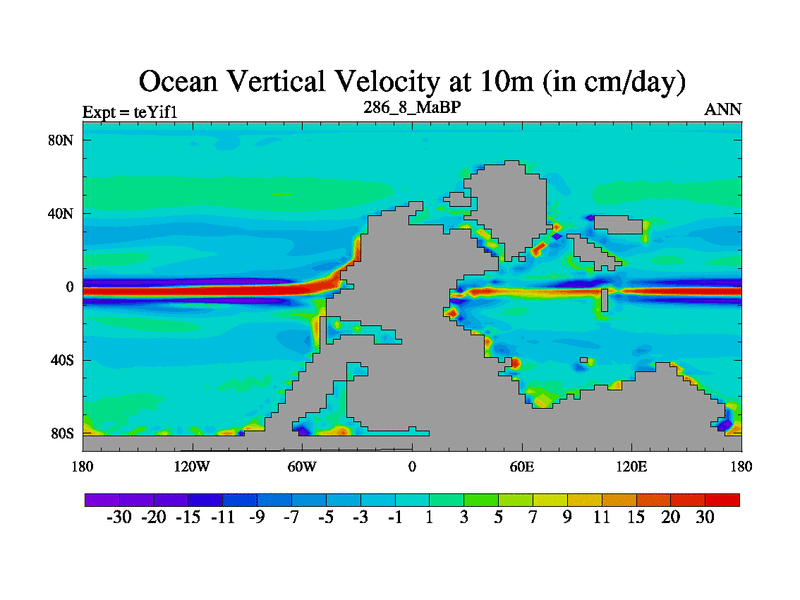 Ocean Vertical Velocity at 10m (in cm/day)

Expt = teYif1

286_8_MaBP

ANN

80N
40N
0
40S
80S

180 120W 60W 0 60E 120E 180

-30 -20 -15 -11 -9 -7 -5 -3 -1 1 3 5 7 9 11 15 20 30